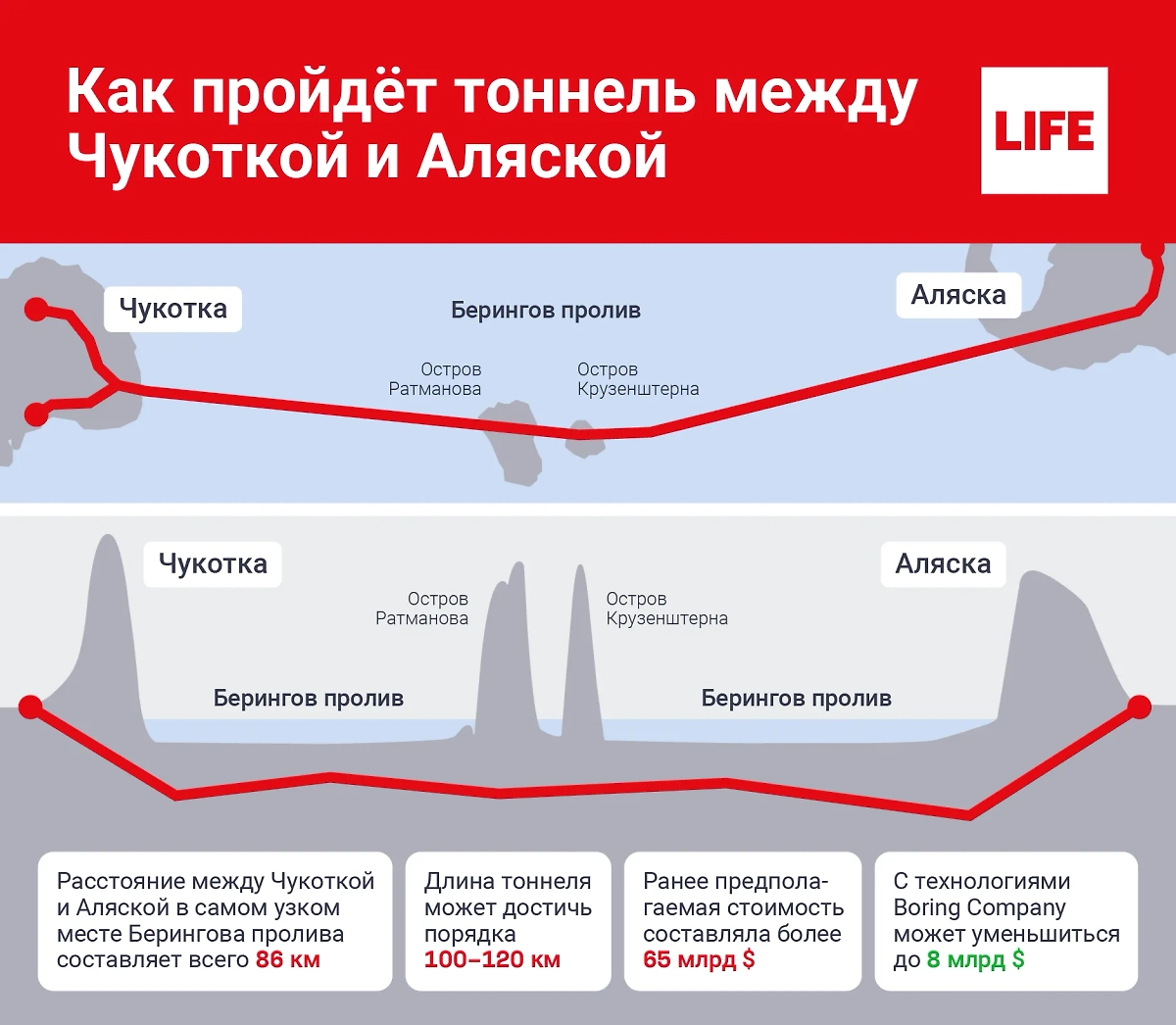 Как пройдёт тоннель между Чукоткой и Аляской

LIFE

Чукотка

Берингов пролив

Аляска

Остров Ратманова

Остров Крузенштерна

Чукотка

Аляска

Остров Ратманова

Остров Крузенштерна

Берингов пролив

Берингов пролив

Расстояние между Чукоткой и Аляской в самом узком месте Берингова пролива составляет всего 86 км

Длина тоннеля может достичь порядка 100–120 км

Ранее предполагаемая стоимость составляла более 65 млрд $

С технологиями Boring Company может уменьшиться до 8 млрд $